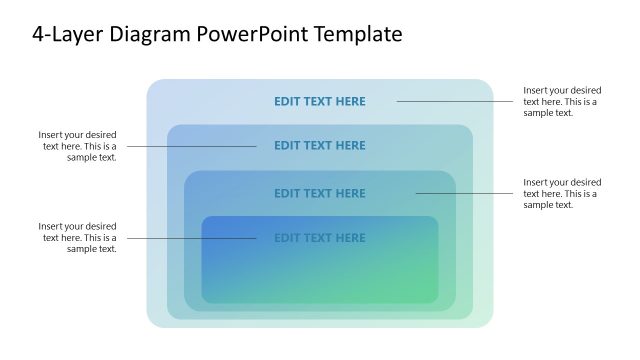 4-Layer Diagram PowerPoint Template

EDIT TEXT HERE

Insert your desired text here. This is a sample text.

Insert your desired text here. This is a sample text.

EDIT TEXT HERE

EDIT TEXT HERE

Insert your desired text here. This is a sample text.

Insert your desired text here. This is a sample text.

EDIT TEXT HERE